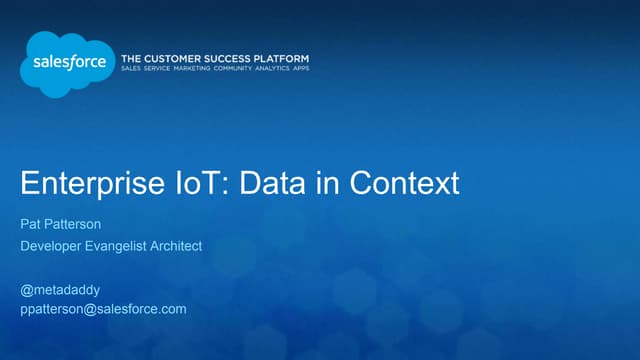 salesforce

THE CUSTOMER SUCCESS PLATFORM
SALES SERVICE MARKETING COMMUNITY ANALYTICS APPS

Enterprise IoT: Data in Context

Pat Patterson
Developer Evangelist Architect

@metadaddy
ppatterson@salesforce.com